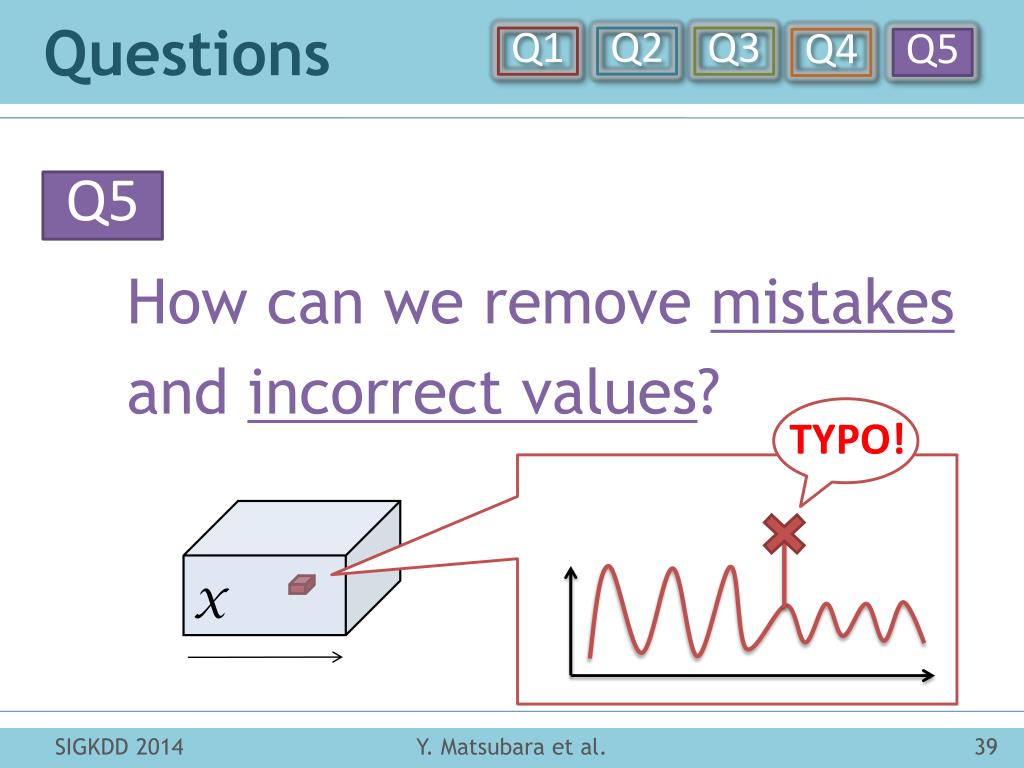 Questions

Q1 Q2 Q3 Q4 Q5

Q5

How can we remove mistakes and incorrect values?

TYPO!

$x$

SIGKDD 2014

Y. Matsubara et al.

39